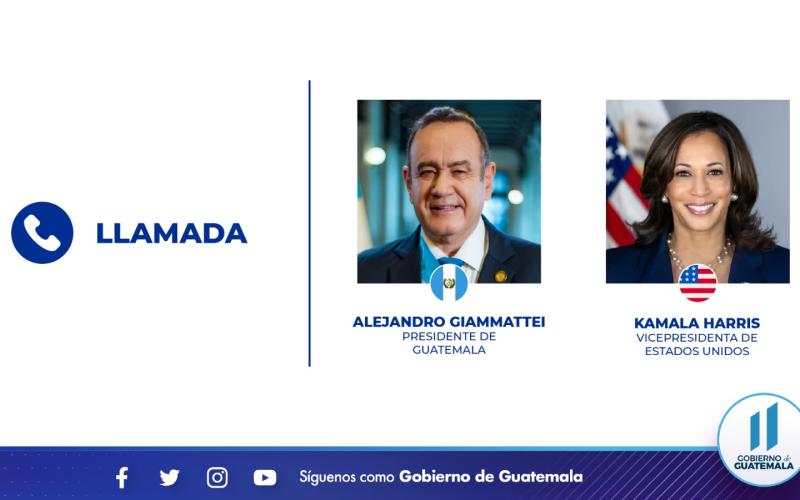 LLAMADA

ALEJANDRO GIAMMATTEI
PRESIDENTE DE GUATEMALA

KAMALA HARRIS
VICEPRESIDENTA DE ESTADOS UNIDOS

Síguenos como Gobierno de Guatemala

GOBIERNO de GUATEMALA